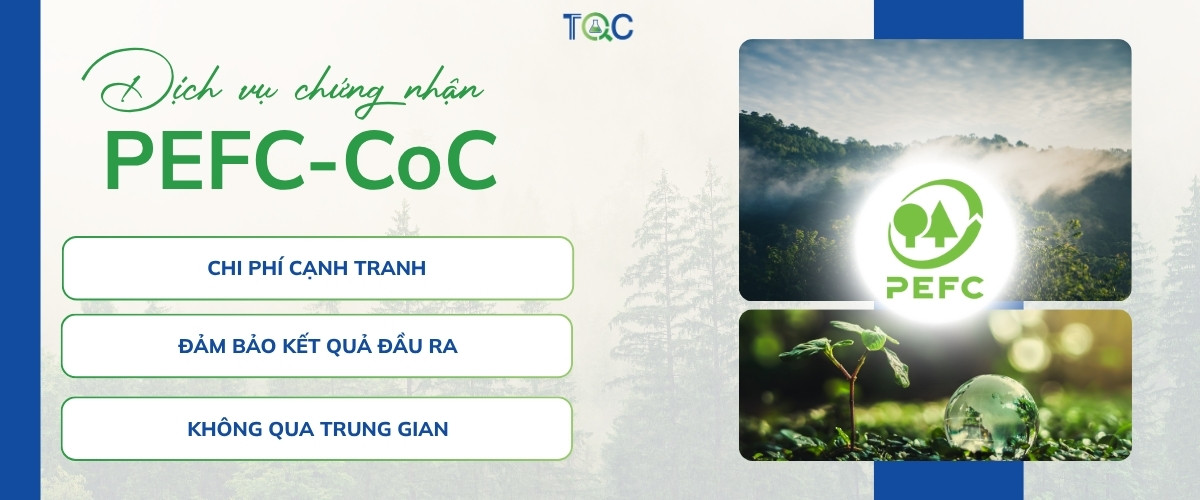 TQC

Dịch vụ chứng nhận
PEFC-CoC

CHI PHÍ CẠNH TRANH

ĐẢM BẢO KẾT QUẢ ĐẦU RA

KHÔNG QUA TRUNG GIAN

PEFC